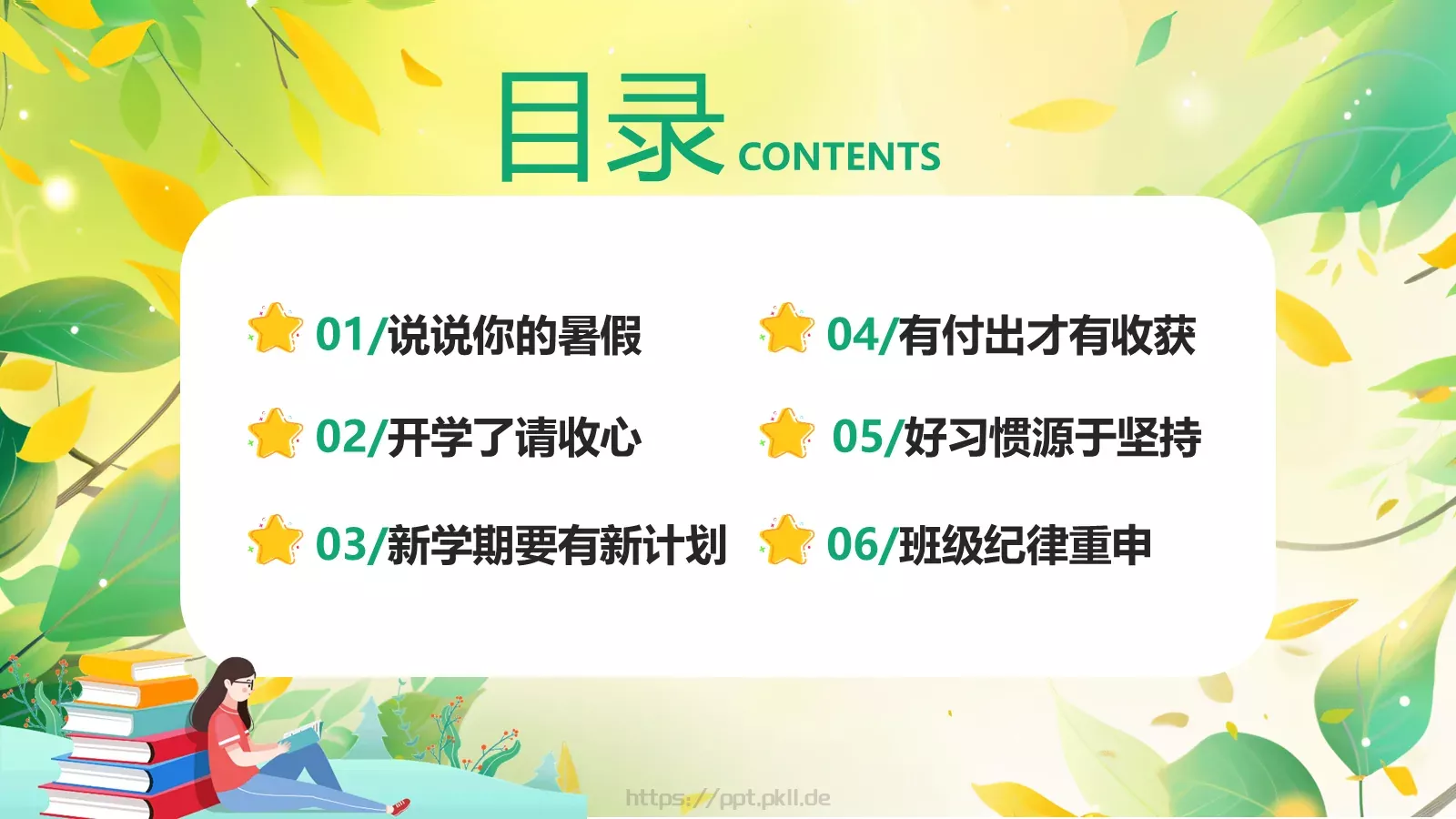 目录 CONTENTS

01/说说你的暑假

02/开学了请收心

03/新学期要有新计划

04/有付出才有收获

05/好习惯源于坚持

06/班级纪律重申

https://ppt.pkll.de